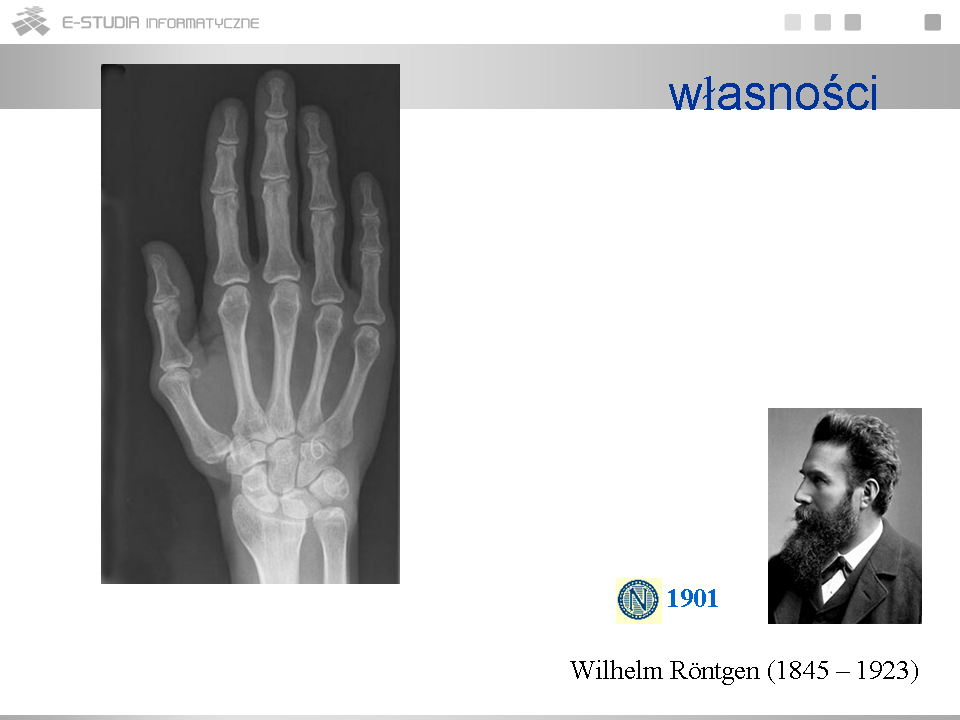 E-STUDIA INFORMATYCZNE

własności

N 1901

Wilhelm Röntgen (1845 – 1923)